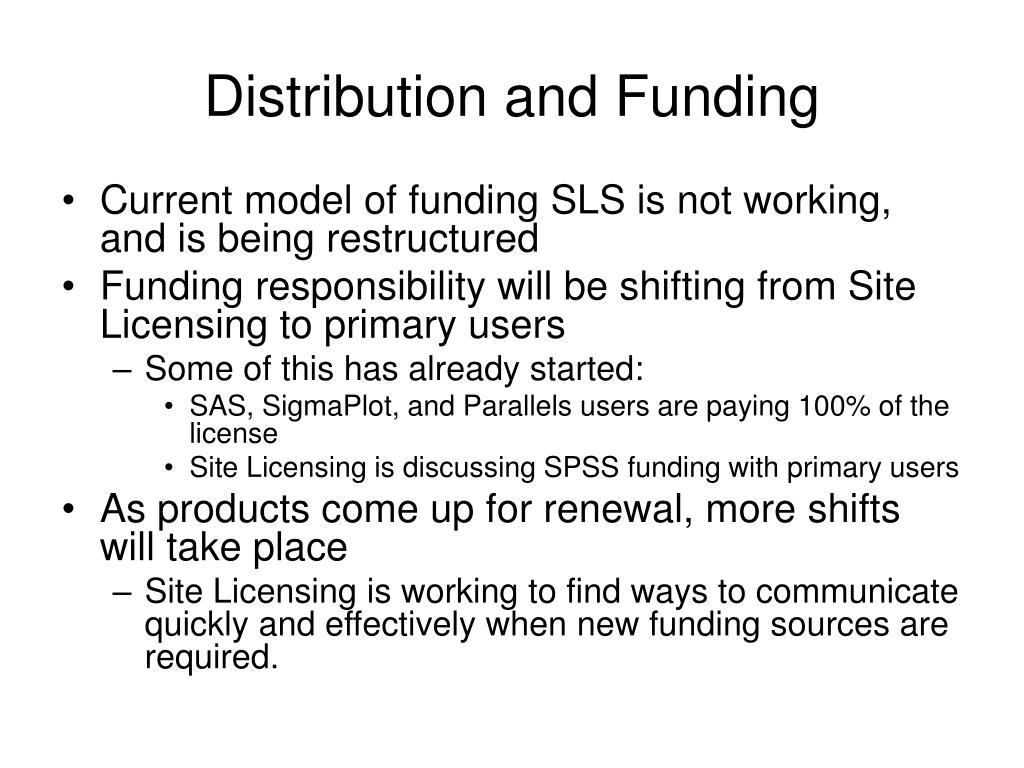 Distribution and Funding

• Current model of funding SLS is not working, and is being restructured
• Funding responsibility will be shifting from Site Licensing to primary users
– Some of this has already started:
• SAS, SigmaPlot, and Parallels users are paying 100% of the license
• Site Licensing is discussing SPSS funding with primary users
• As products come up for renewal, more shifts will take place
– Site Licensing is working to find ways to communicate quickly and effectively when new funding sources are required.